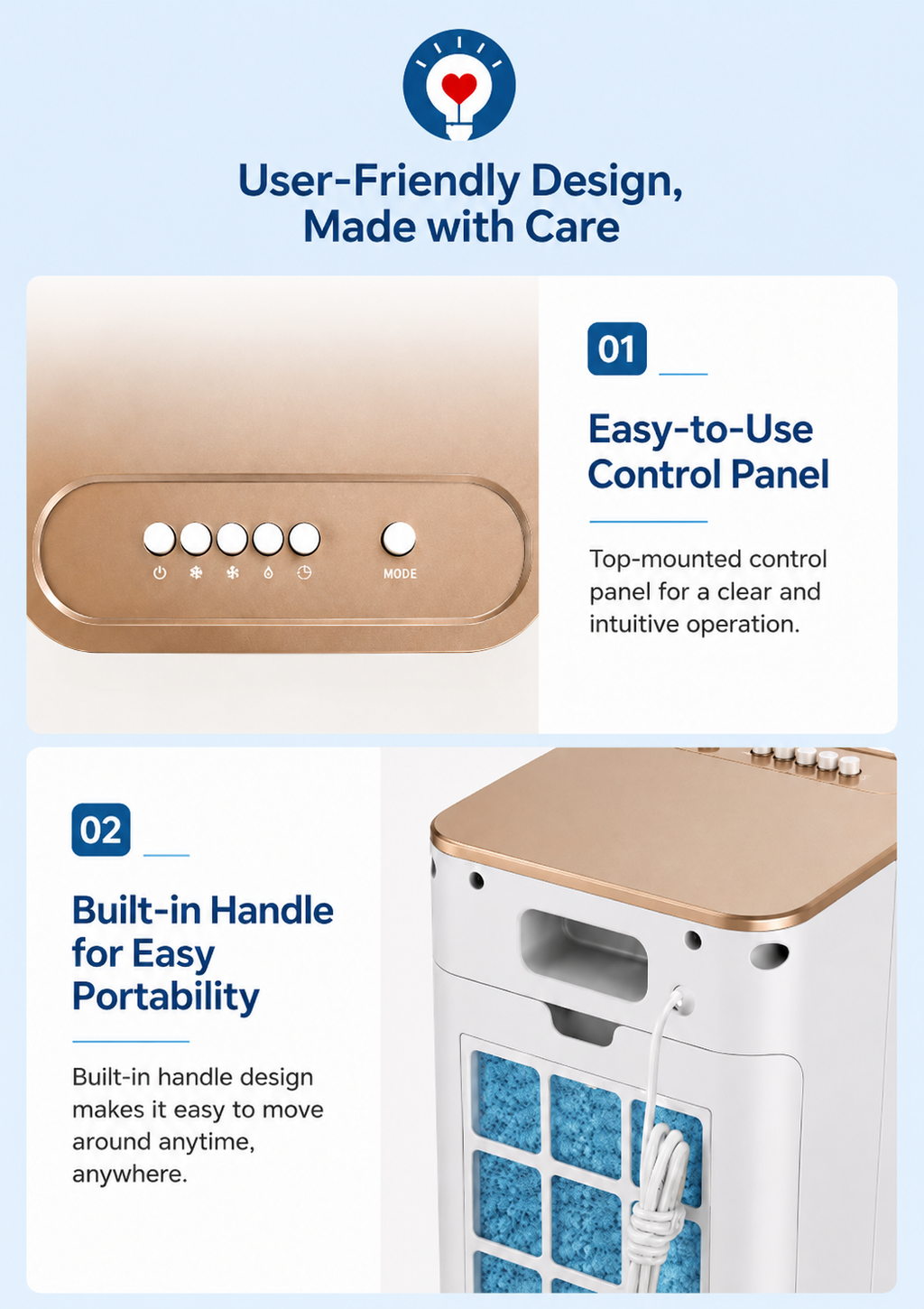 User-Friendly Design, Made with Care

MODE

01

Easy-to-Use Control Panel

Top-mounted control panel for a clear and intuitive operation.

02

Built-in Handle for Easy Portability

Built-in handle design makes it easy to move around anytime, anywhere.